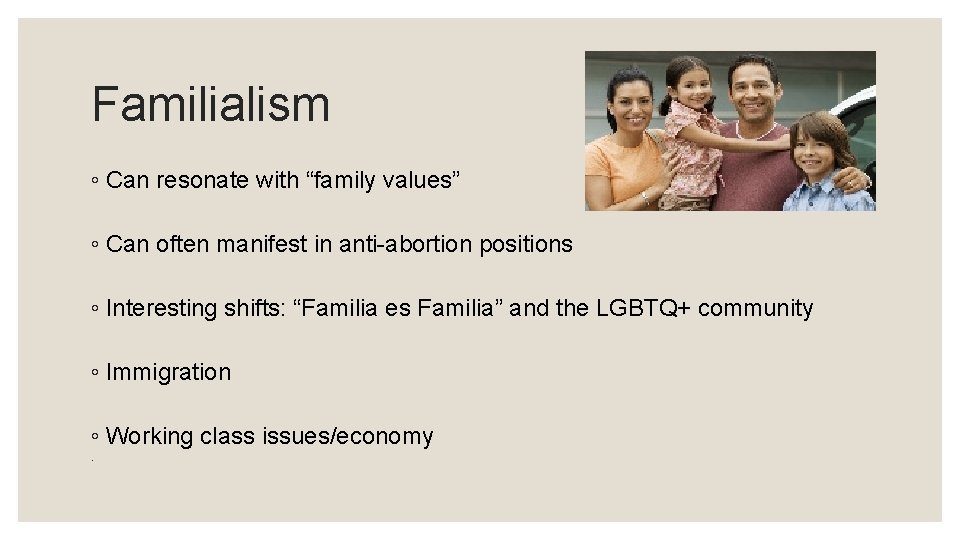 Familialism

◦ Can resonate with “family values”

◦ Can often manifest in anti-abortion positions

◦ Interesting shifts: “Familia es Familia” and the LGBTQ+ community

◦ Immigration

◦ Working class issues/economy